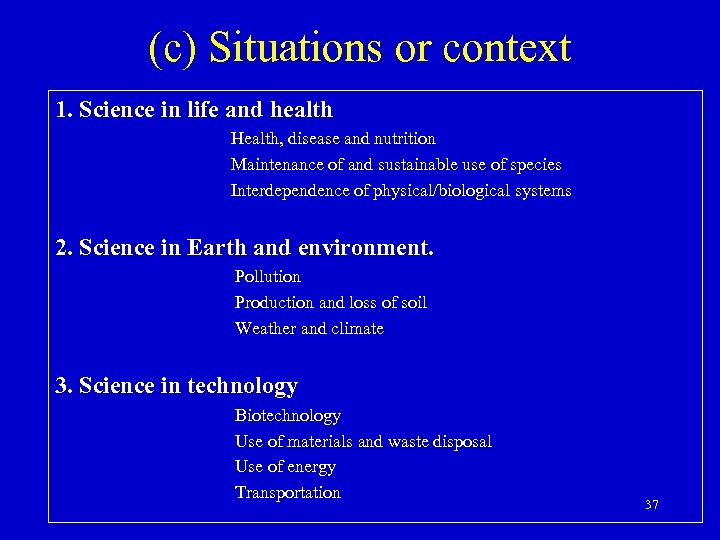 (c) Situations or context

1. Science in life and health

Health, disease and nutrition

Maintenance of and sustainable use of species

Interdependence of physical/biological systems

2. Science in Earth and environment.

Pollution

Production and loss of soil

Weather and climate

3. Science in technology

Biotechnology

Use of materials and waste disposal

Use of energy

Transportation

37